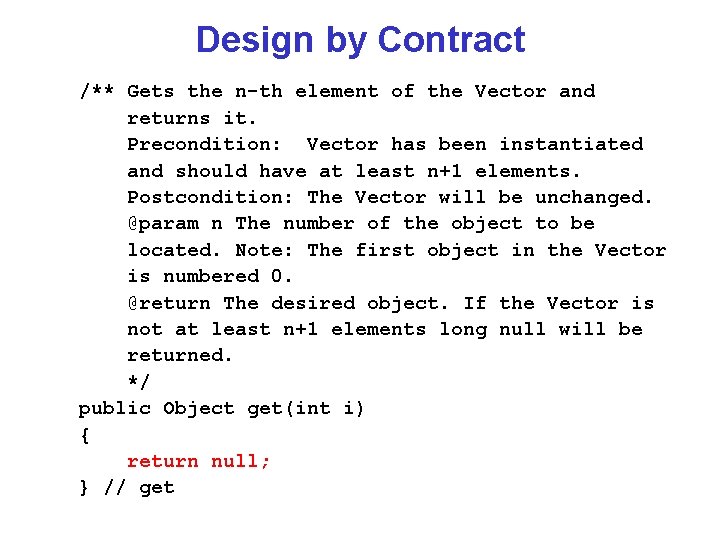 Design by Contract

/** Gets the n-th element of the Vector and
returns it.
Precondition: Vector has been instantiated
and should have at least n+1 elements.
Postcondition: The Vector will be unchanged.
@param n The number of the object to be
located. Note: The first object in the Vector
is numbered 0.
@return The desired object. If the Vector is
not at least n+1 elements long null will be
returned.
*/
public Object get(int i)
{
return null;
} // get